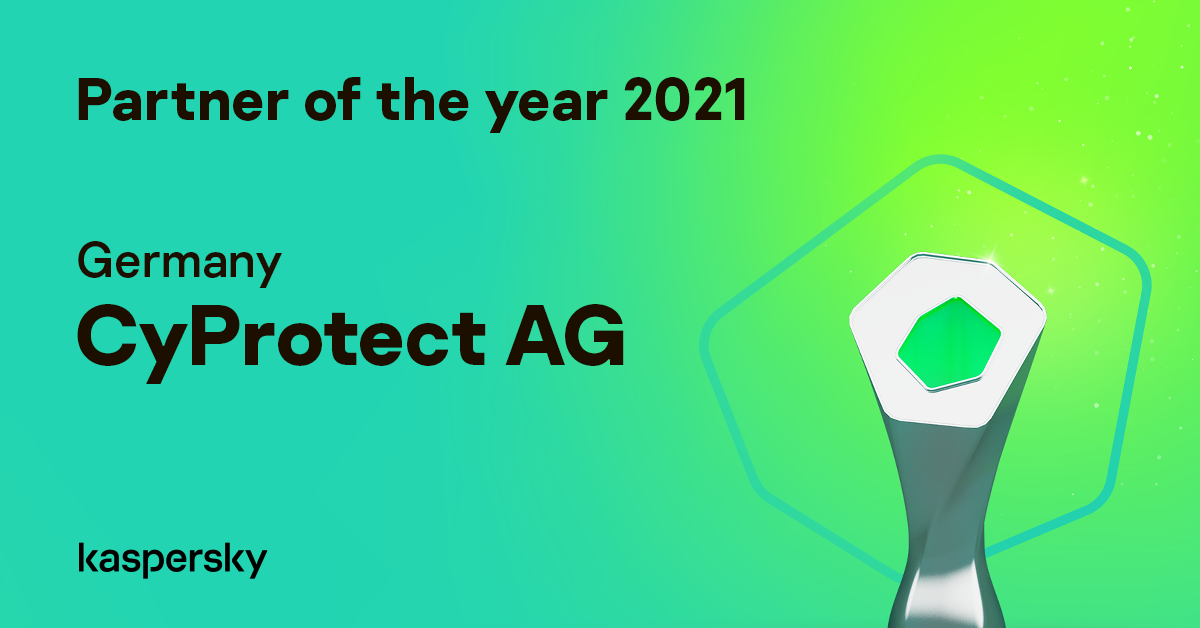 Partner of the year 2021

Germany
CyProtect AG

kaspersky